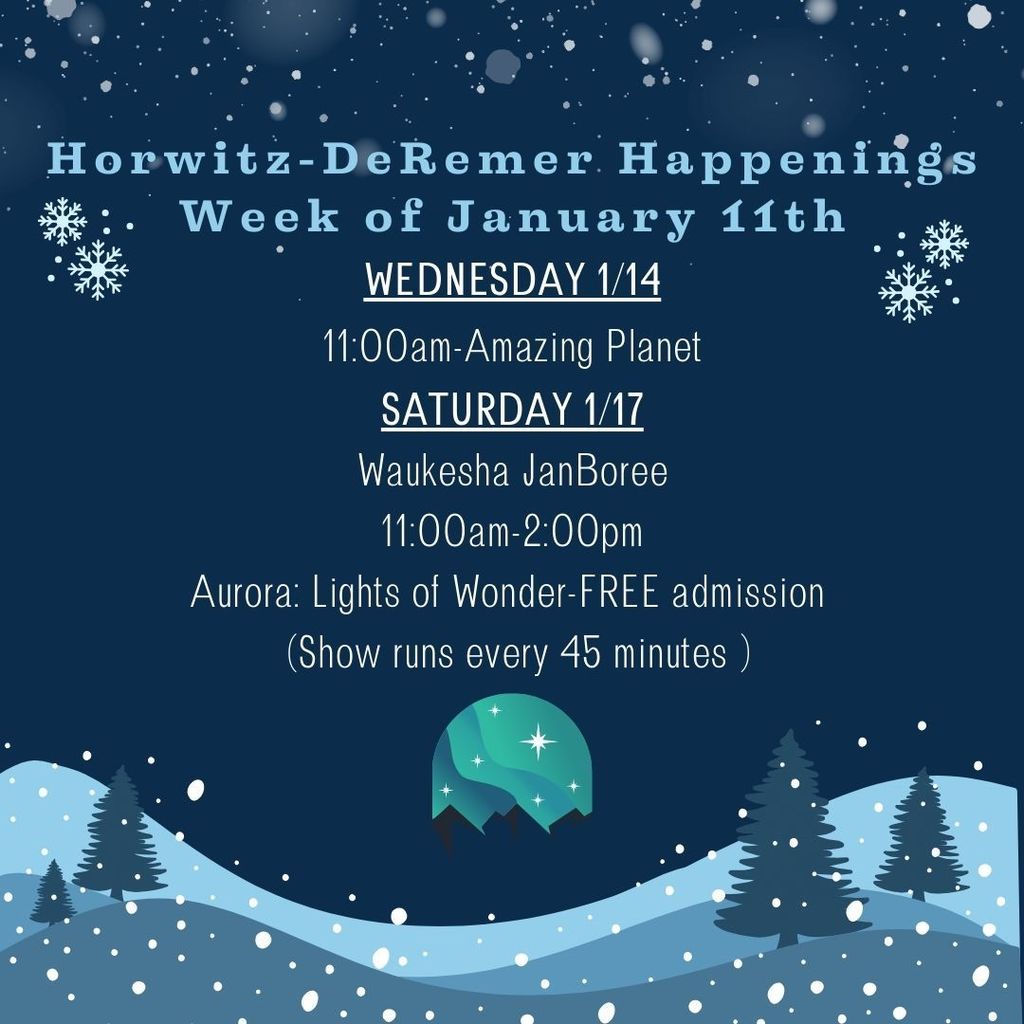 Horwitz-DeRemer Happenings
Week of January 11th

WEDNESDAY 1/14

11:00am-Amazing Planet

SATURDAY 1/17

Waukesha JanBoree

11:00am-2:00pm

Aurora: Lights of Wonder-FREE admission

(Show runs every 45 minutes )